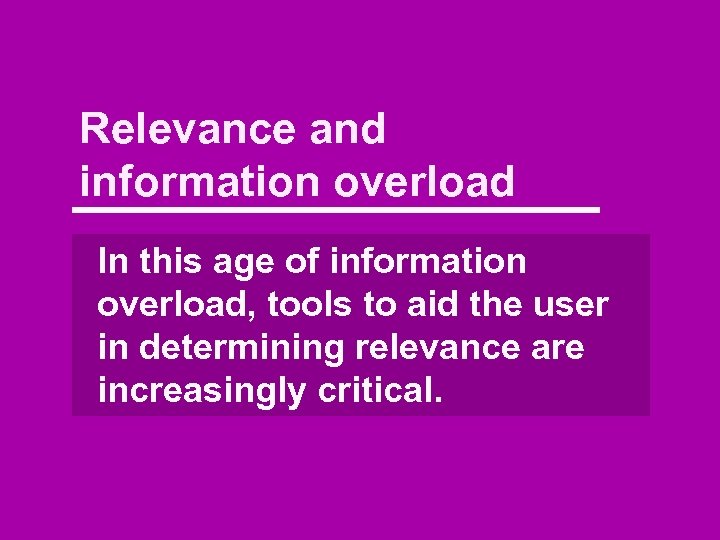 Relevance and information overload

In this age of information overload, tools to aid the user in determining relevance are increasingly critical.